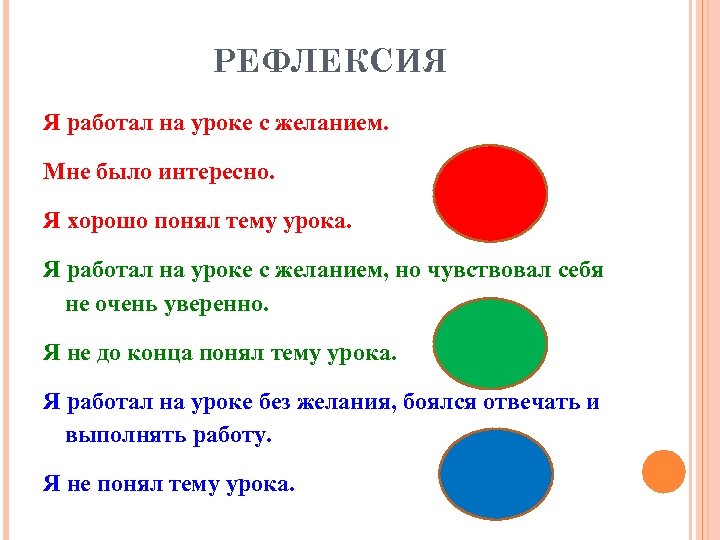 РЕФЛЕКСИЯ

Я работал на уроке с желанием.

Мне было интересно.

Я хорошо понял тему урока.

Я работал на уроке с желанием, но чувствовал себя не очень уверенно.

Я не до конца понял тему урока.

Я работал на уроке без желания, боялся отвечать и выполнять работу.

Я не понял тему урока.